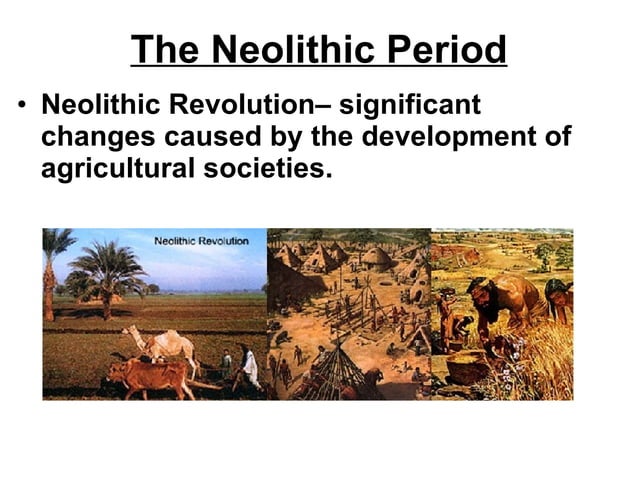 The Neolithic Period

• Neolithic Revolution– significant changes caused by the development of agricultural societies.

Neolithic Revolution